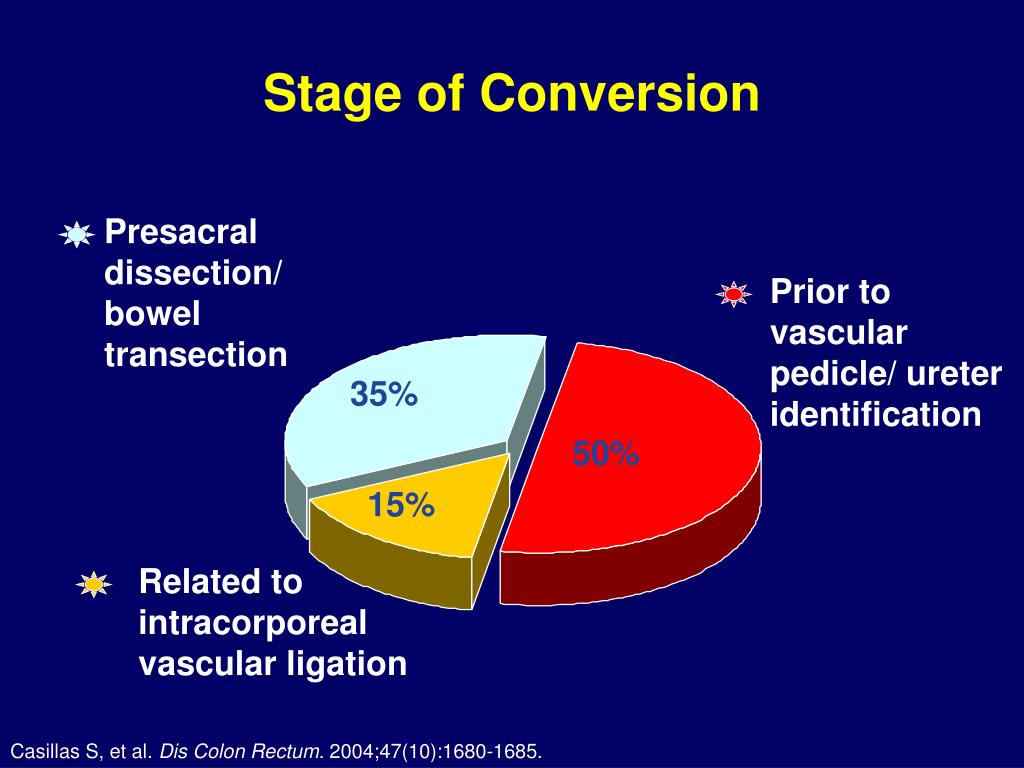 Stage of Conversion

Presacral dissection/ bowel transection

Prior to vascular pedicle/ ureter identification

35%

50%

15%

Related to intracorporeal vascular ligation

Casillas S, et al. Dis Colon Rectum. 2004;47(10):1680-1685.